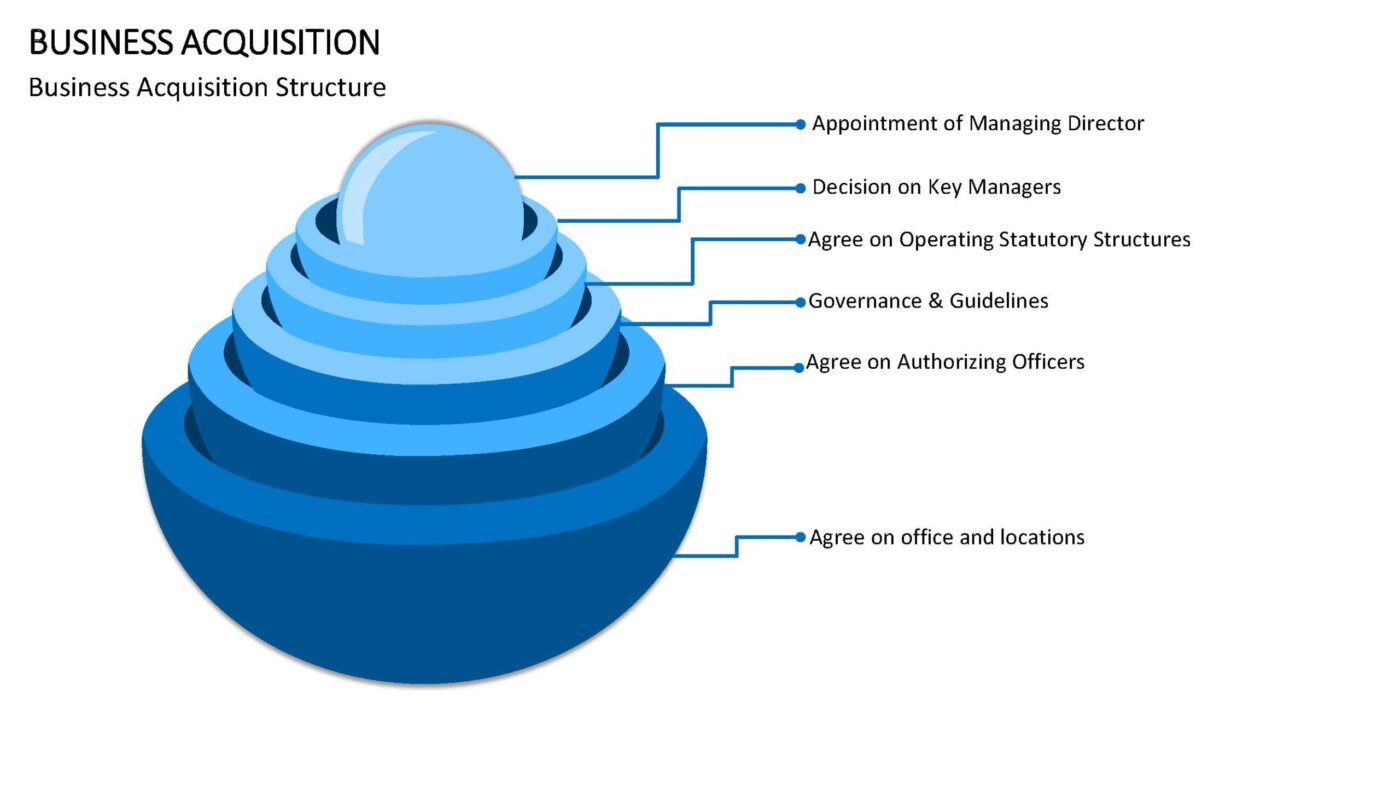 BUSINESS ACQUISITION

Business Acquisition Structure

Appointment of Managing Director

Decision on Key Managers

Agree on Operating Statutory Structures

Governance & Guidelines

Agree on Authorizing Officers

Agree on office and locations